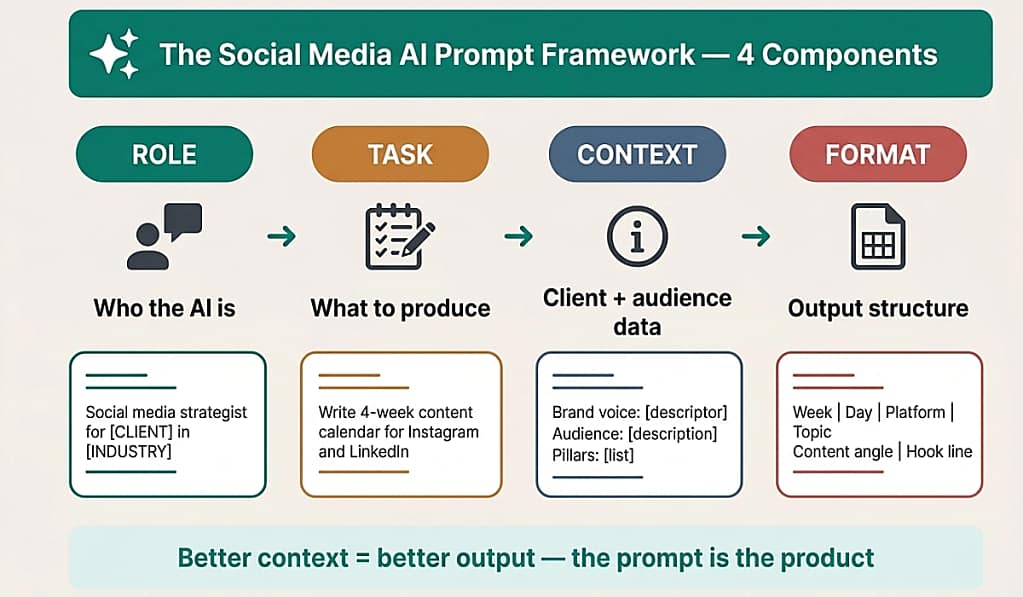 The Social Media AI Prompt Framework — 4 Components

ROLE

Who the AI is

Social media strategist for [CLIENT] in [INDUSTRY]

TASK

What to produce

Write 4-week content calendar for Instagram and LinkedIn

CONTEXT

Client + audience data

Brand voice: [descriptor]
Audience: [description]
Pillars: [list]

FORMAT

Output structure

Week | Day | Platform | Topic
Content angle | Hook line

Better context = better output — the prompt is the product